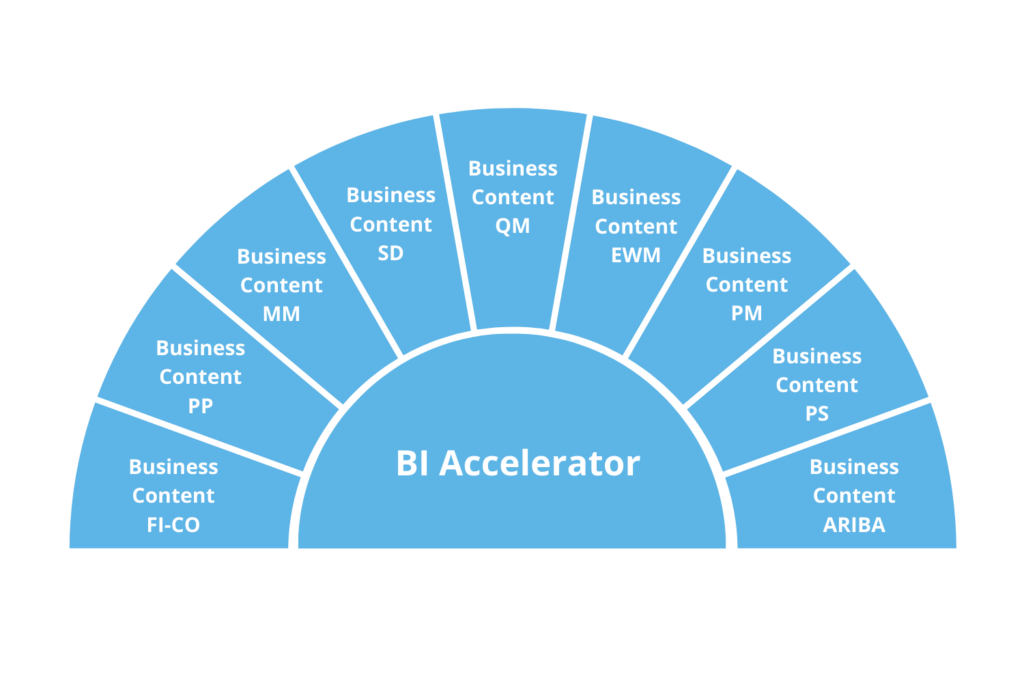 Business Content FI-CO

Business Content PP

Business Content MM

Business Content SD

Business Content QM

Business Content EWM

Business Content PM

Business Content PS

Business Content ARIBA

BI Accelerator